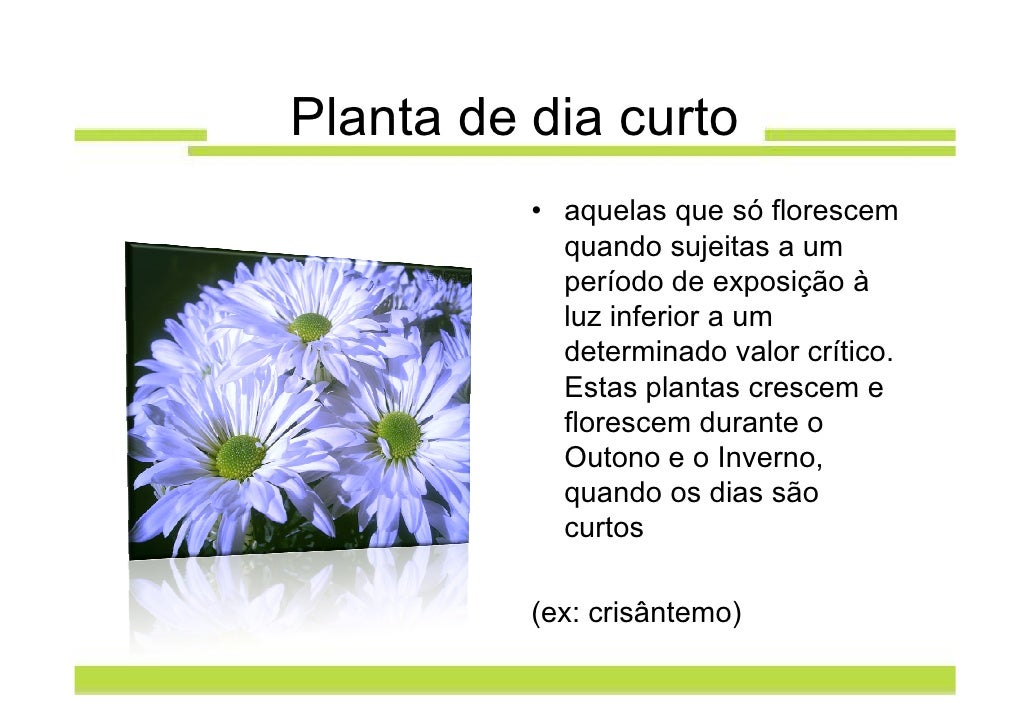 Planta de dia curto

• aquelas que só florescem quando sujeitas a um período de exposição à luz inferior a um determinado valor crítico. Estas plantas crescem e florescem durante o Outono e o Inverno, quando os dias são curtos

(ex: crisântemo)